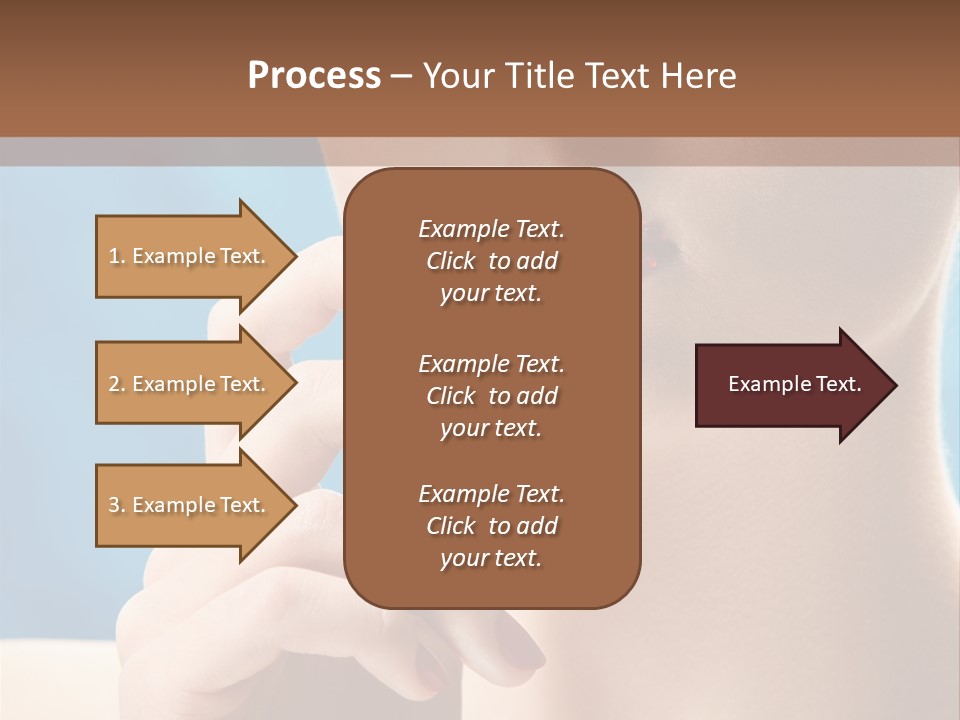 Process – Your Title Text Here

1. Example Text.

2. Example Text.

3. Example Text.

Example Text. Click to add your text.

Example Text. Click to add your text.

Example Text. Click to add your text.

Example Text.